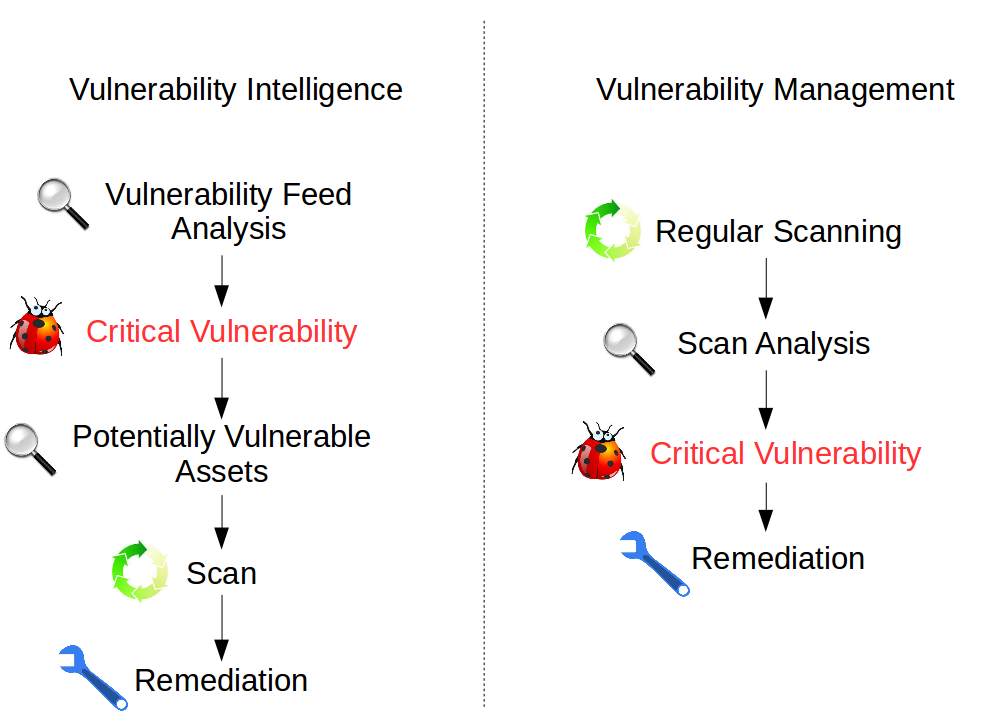 Vulnerability Intelligence

Vulnerability Feed Analysis

Critical Vulnerability

Potentially Vulnerable Assets

Scan

Remediation

Vulnerability Management

Regular Scanning

Scan Analysis

Critical Vulnerability

Remediation